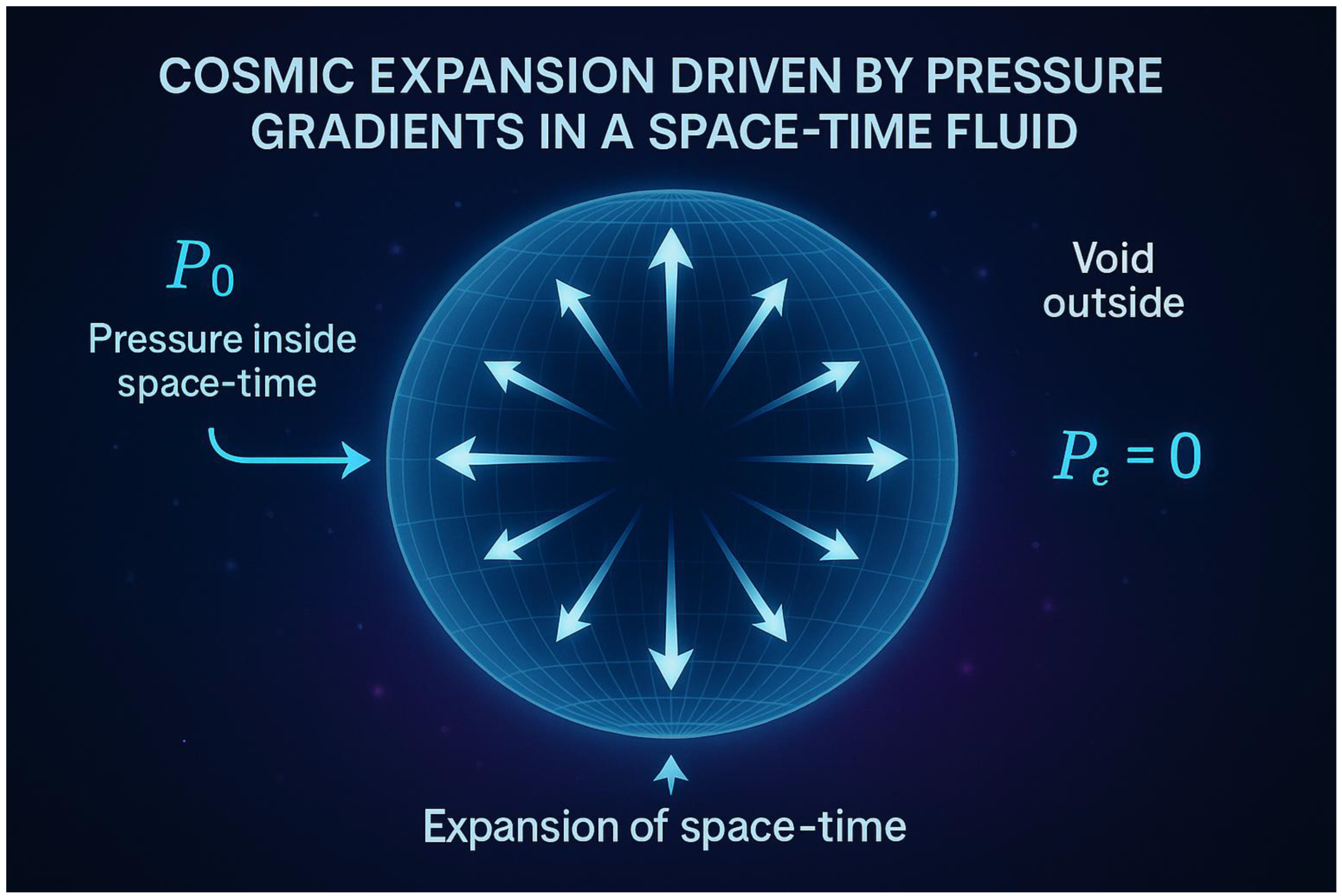 COSMIC EXPANSION DRIVEN BY PRESSURE GRADIENTS IN A SPACE-TIME FLUID

$P_0$

Pressure inside space-time

Void outside

$P_e = 0$

Expansion of space-time